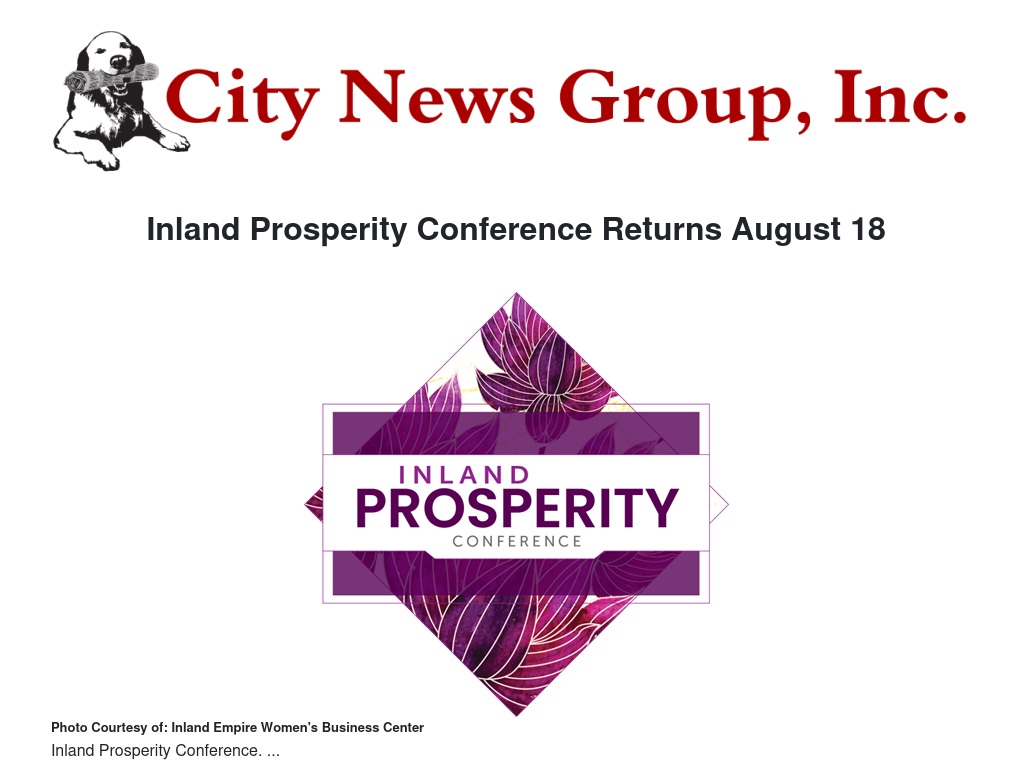 City News Group, Inc.

Inland Prosperity Conference Returns August 18

INLAND
PROSPERITY
CONFERENCE

Photo Courtesy of: Inland Empire Women's Business Center
Inland Prosperity Conference. ...